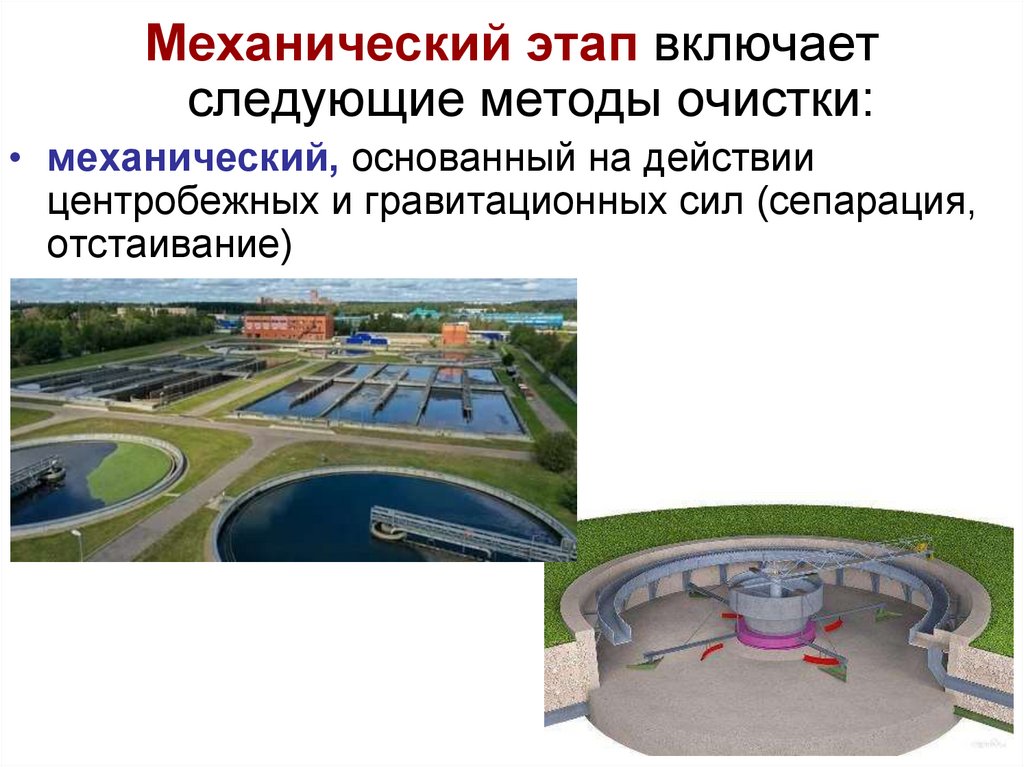 Механический этап включает следующие методы очистки:

• механический, основанный на действии центробежных и гравитационных сил (сепарация, отстаивание)